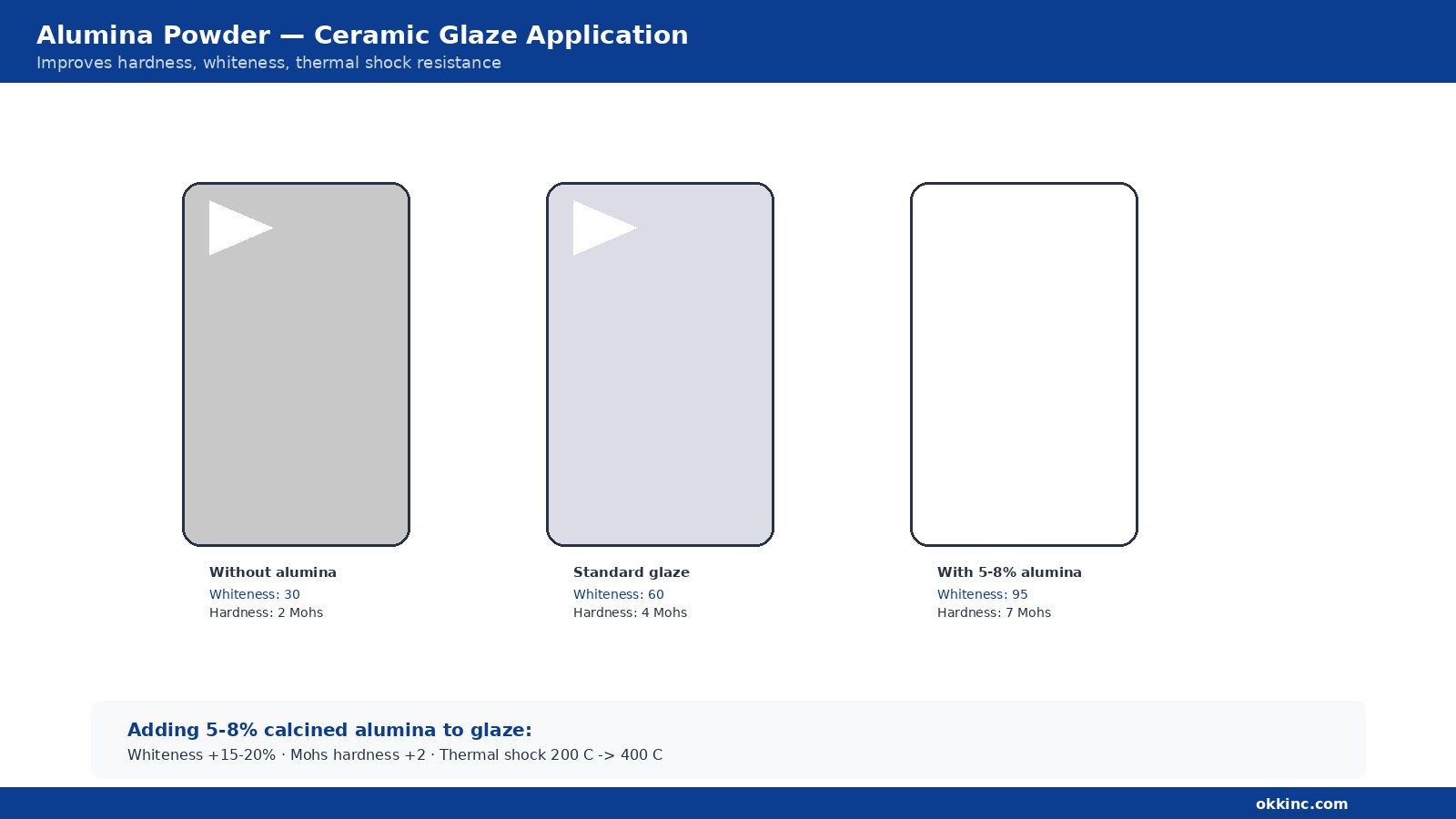 Alumina Powder — Ceramic Glaze Application
Improves hardness, whiteness, thermal shock resistance

Without alumina
Whiteness: 30
Hardness: 2 Mohs

Standard glaze
Whiteness: 60
Hardness: 4 Mohs

With 5-8% alumina
Whiteness: 95
Hardness: 7 Mohs

Adding 5-8% calcined alumina to glaze:
Whiteness +15-20% · Mohs hardness +2 · Thermal shock 200 C -> 400 C

okkinc.com